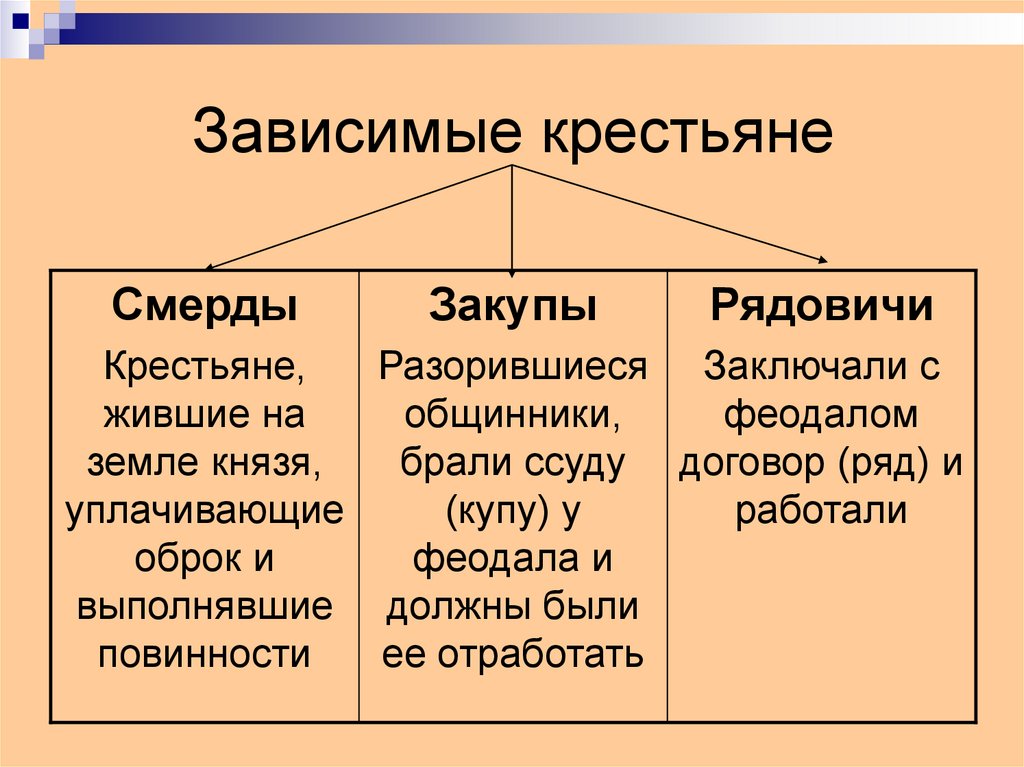 Зависимые крестьяне

| Смерды | Закупы | Рядовичи |
|---|---|---|
| Крестьяне, жившие на земле князя, уплачивающие оброк и выполнявшие повинности | Разорившиеся общинники, брали ссуду (купу) у феодала и должны были ее отработать | Заключали с феодалом договор (ряд) и работали |